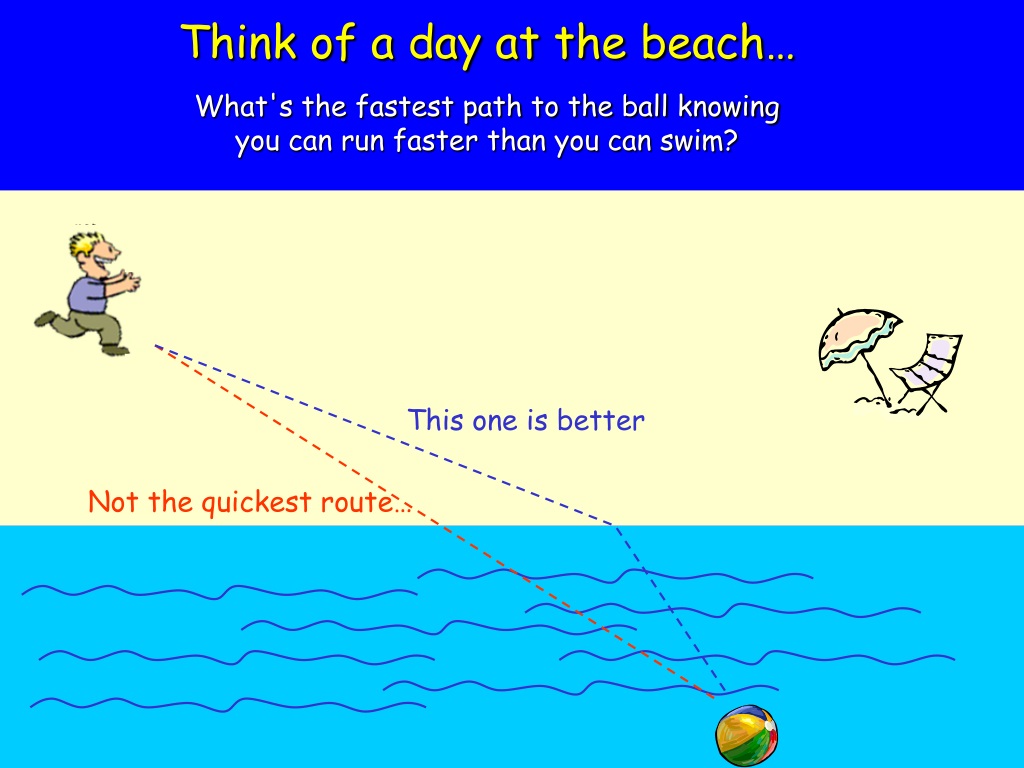 Think of a day at the beach…

What's the fastest path to the ball knowing you can run faster than you can swim?

This one is better

Not the quickest route…